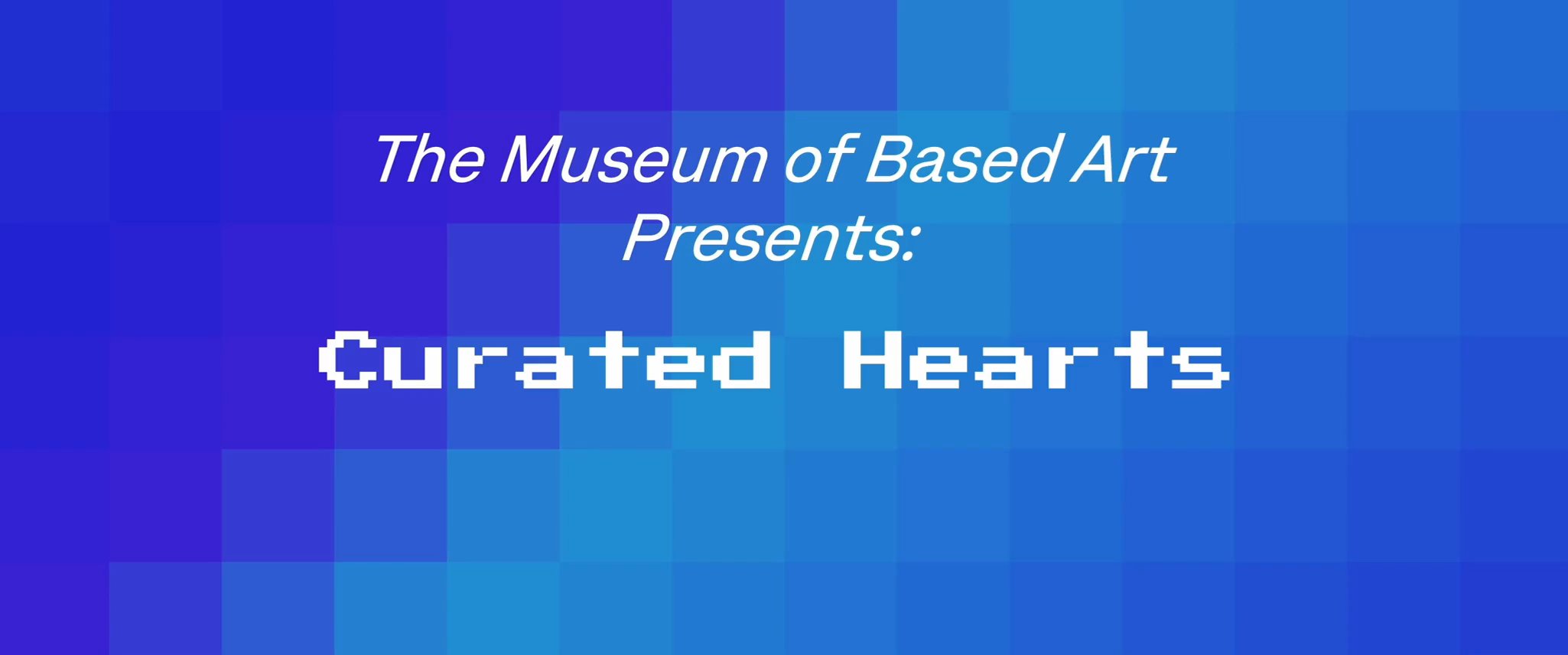 The Museum of Based Art
Presents:

Curated Hearts